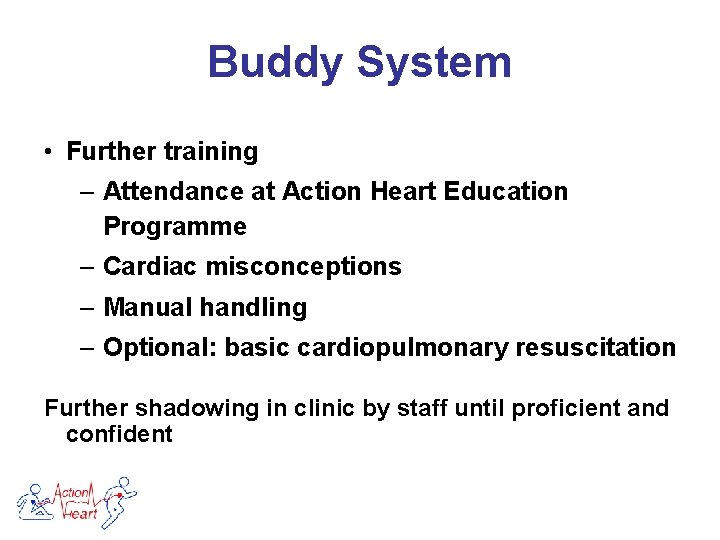 Buddy System

• Further training
– Attendance at Action Heart Education Programme
– Cardiac misconceptions
– Manual handling
– Optional: basic cardiopulmonary resuscitation

Further shadowing in clinic by staff until proficient and confident

Action Heart